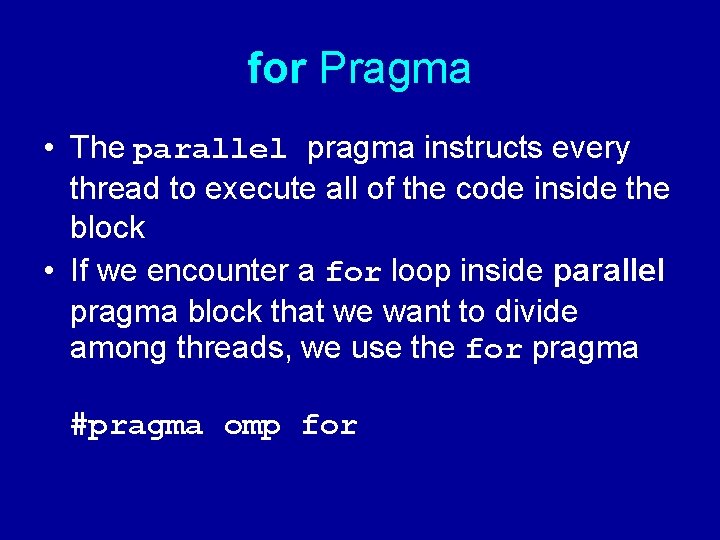 for Pragma

• The parallel pragma instructs every thread to execute all of the code inside the block

• If we encounter a for loop inside parallel pragma block that we want to divide among threads, we use the for pragma

#pragma omp for